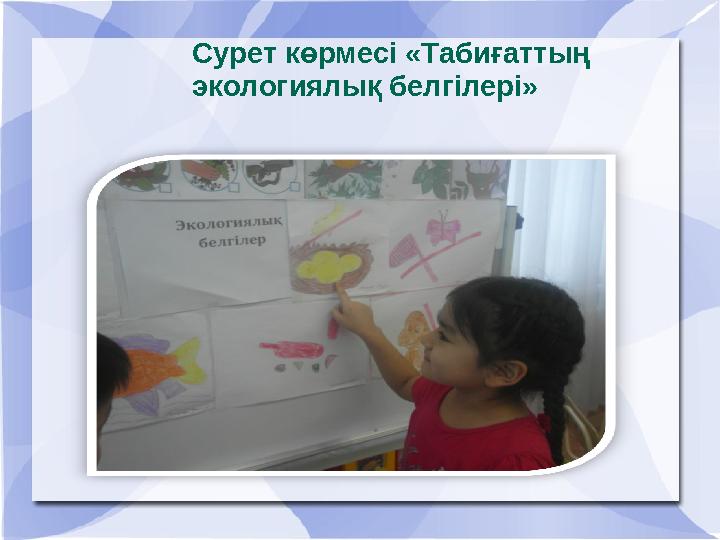 Сурет көрмесі «Табиғаттың экологиялық белгілері»

Экологиялық белгілер